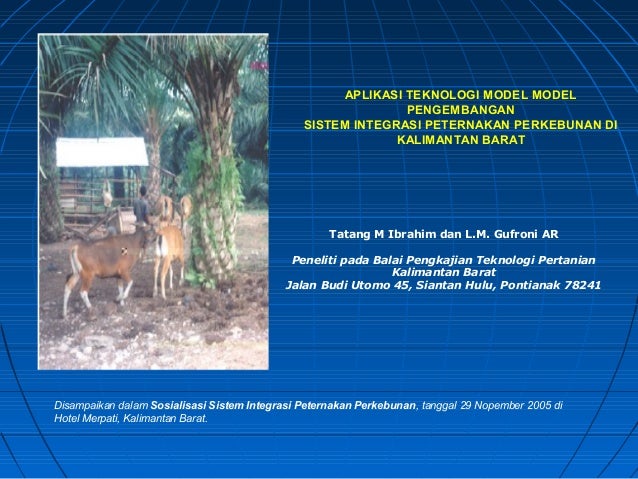 APLIKASI TEKNOLOGI MODEL MODEL PENGEMBANGAN
SISTEM INTEGRASI PETERNAKAN PERKEBUNAN DI KALIMANTAN BARAT

Tatang M Ibrahim dan L.M. Gufroni AR

Peneliti pada Balai Pengkajian Teknologi Pertanian Kalimantan Barat
Jalan Budi Utomo 45, Siantan Hulu, Pontianak 78241

Disampaikan dalam Sosialisasi Sistem Integrasi Peternakan Perkebunan, tanggal 29 Nopember 2005 di Hotel Merpati, Kalimantan Barat.